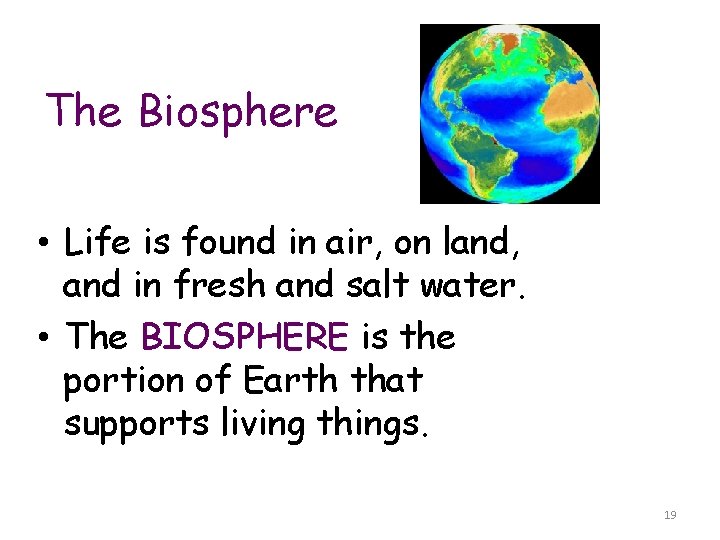 The Biosphere

• Life is found in air, on land, and in fresh and salt water.

• The BIOSPHERE is the portion of Earth that supports living things.

19